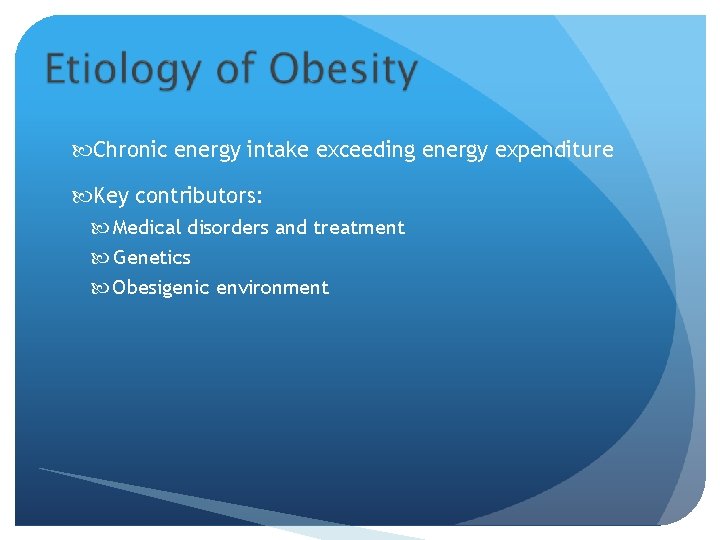 Etiology of Obesity

Chronic energy intake exceeding energy expenditure

Key contributors:

Medical disorders and treatment

Genetics

Obesigenic environment